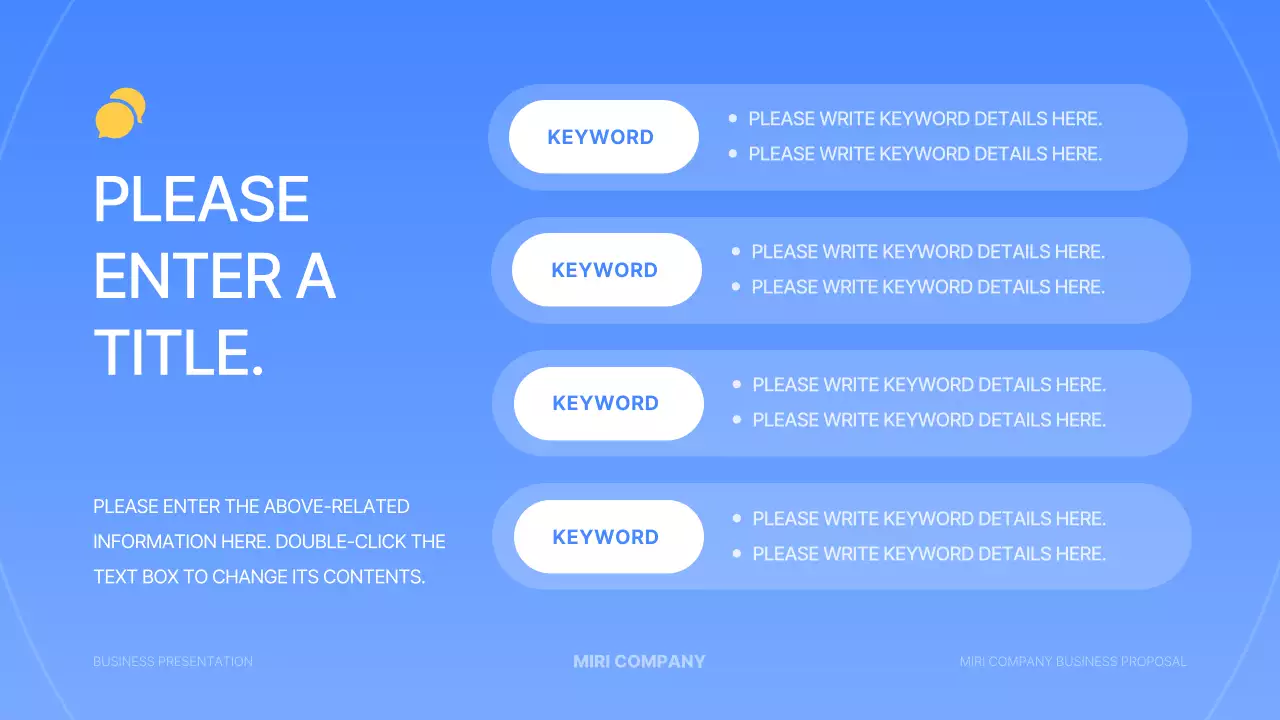 PLEASE ENTER A TITLE.

PLEASE ENTER THE ABOVE-RELATED INFORMATION HERE. DOUBLE-CLICK THE TEXT BOX TO CHANGE ITS CONTENTS.

KEYWORD
- PLEASE WRITE KEYWORD DETAILS HERE.
- PLEASE WRITE KEYWORD DETAILS HERE.

KEYWORD
- PLEASE WRITE KEYWORD DETAILS HERE.
- PLEASE WRITE KEYWORD DETAILS HERE.

KEYWORD
- PLEASE WRITE KEYWORD DETAILS HERE.
- PLEASE WRITE KEYWORD DETAILS HERE.

KEYWORD
- PLEASE WRITE KEYWORD DETAILS HERE.
- PLEASE WRITE KEYWORD DETAILS HERE.

BUSINESS PRESENTATION

MIRI COMPANY

MIRI COMPANY BUSINESS PROPOSAL